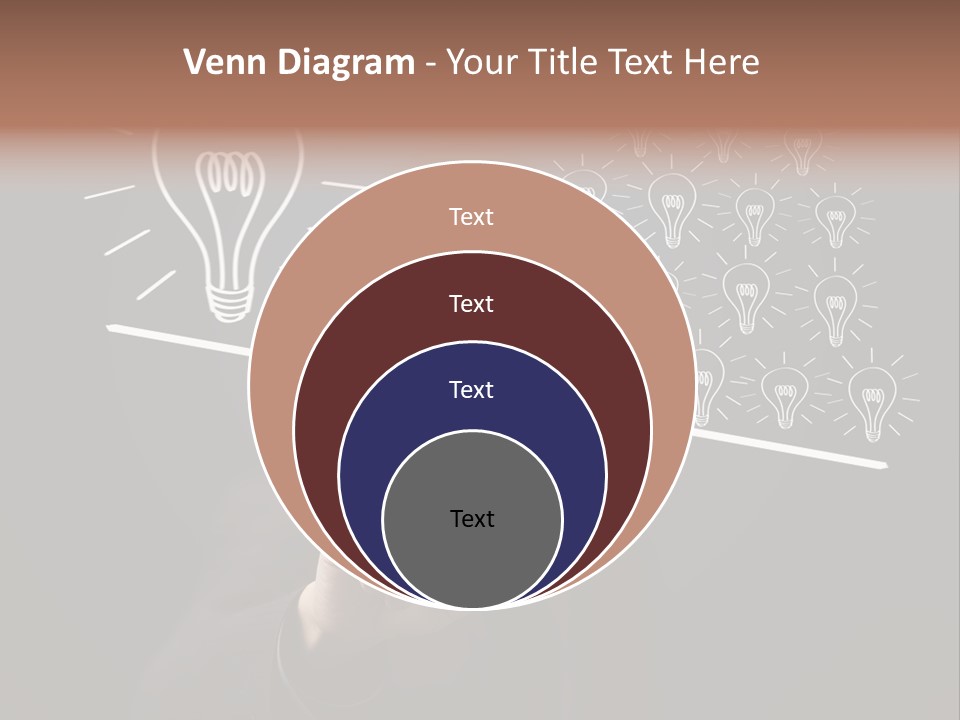 Venn Diagram - Your Title Text Here

Text

Text

Text

Text